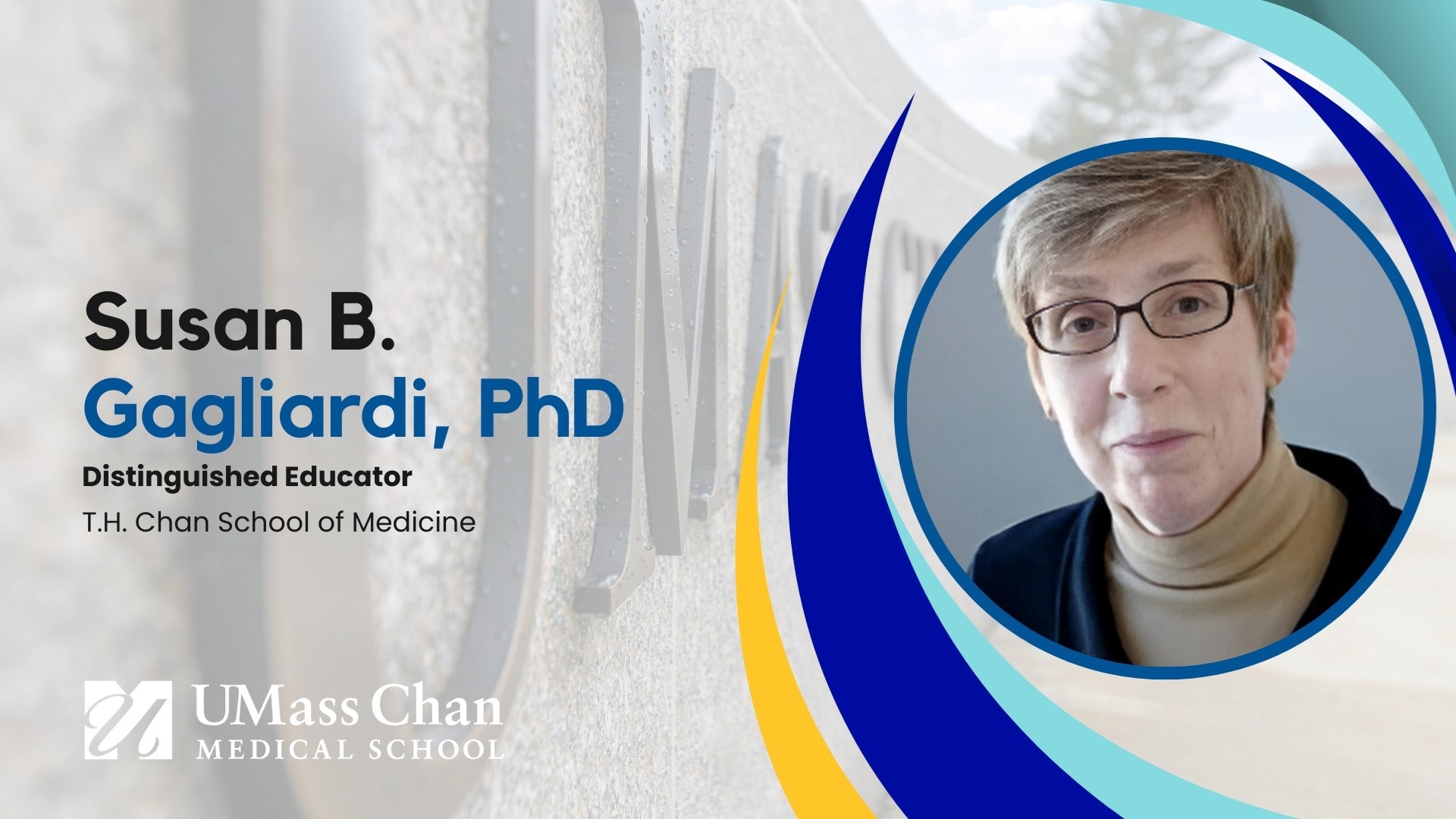 Susan B.
Gagliardi, PhD

Distinguished Educator

T.H. Chan School of Medicine

UMass Chan
MEDICAL SCHOOL